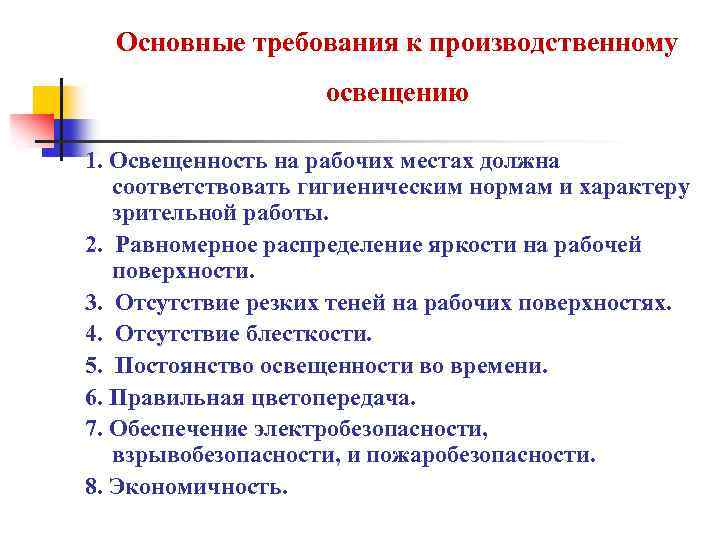 Основные требования к производственному освещению

1. Освещенность на рабочих местах должна соответствовать гигиеническим нормам и характеру зрительной работы.

2. Равномерное распределение яркости на рабочей поверхности.

3. Отсутствие резких теней на рабочих поверхностях.

4. Отсутствие блесткости.

5. Постоянство освещенности во времени.

6. Правильная цветопередача.

7. Обеспечение электробезопасности, взрывобезопасности, и пожаробезопасности.

8. Экономичность.